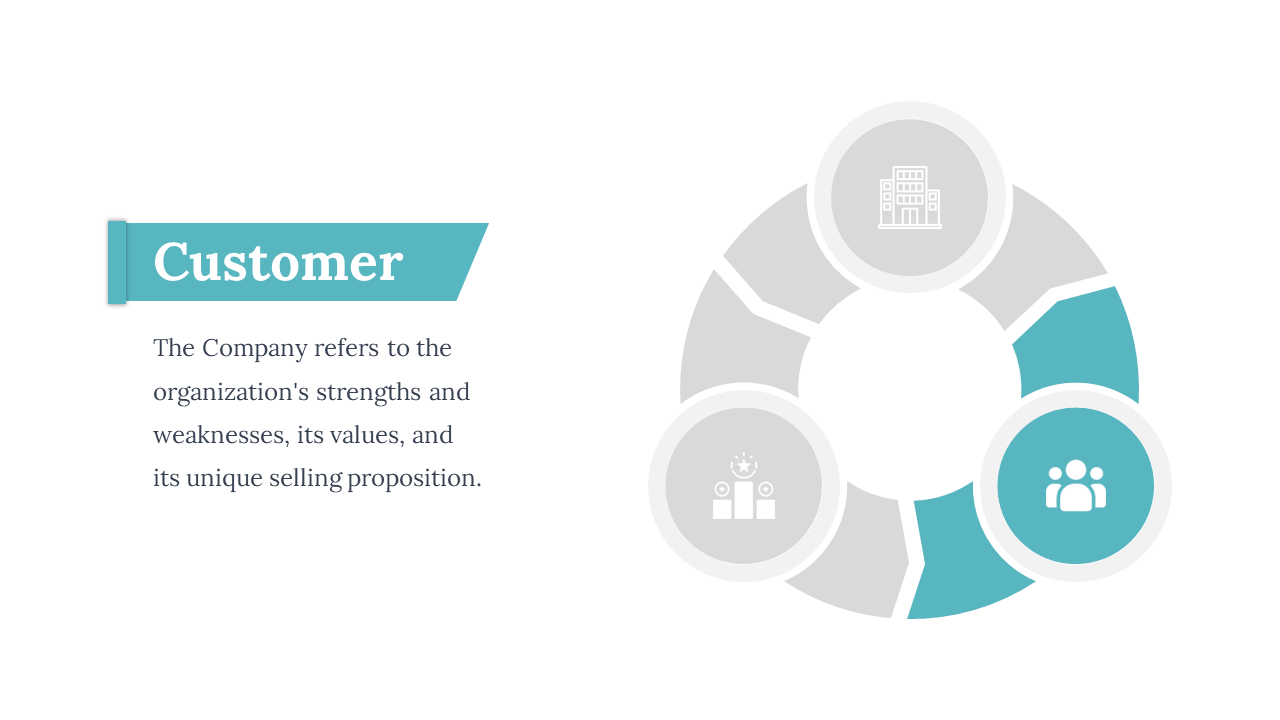 Customer

The Company refers to the organization's strengths and weaknesses, its values, and its unique selling proposition.